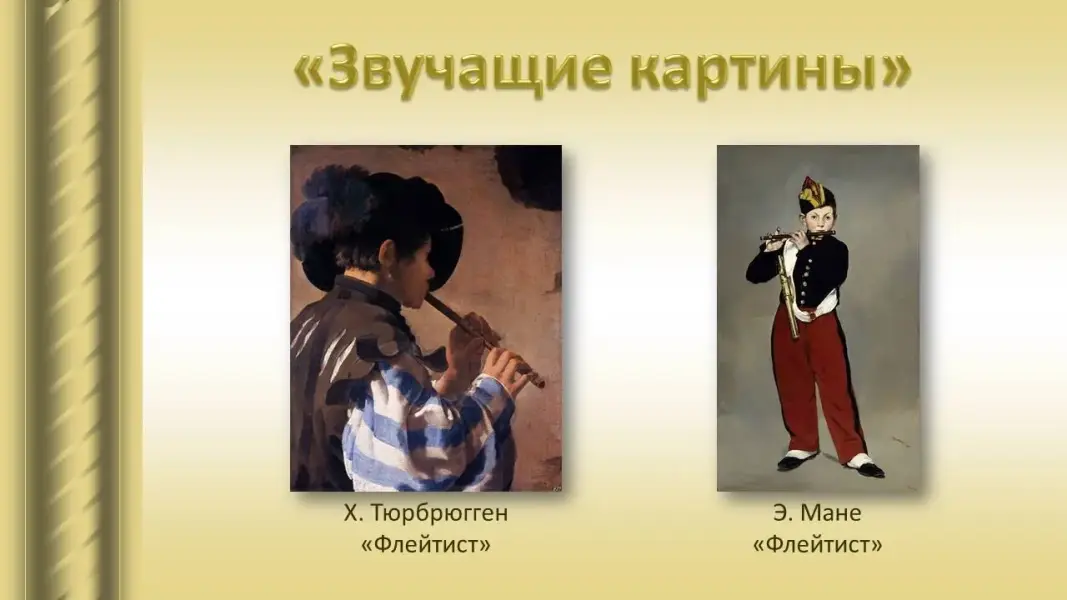 «Звучащие картины»

Х. Тюрбрюгген
«Флейтист»

Э. Мане
«Флейтист»